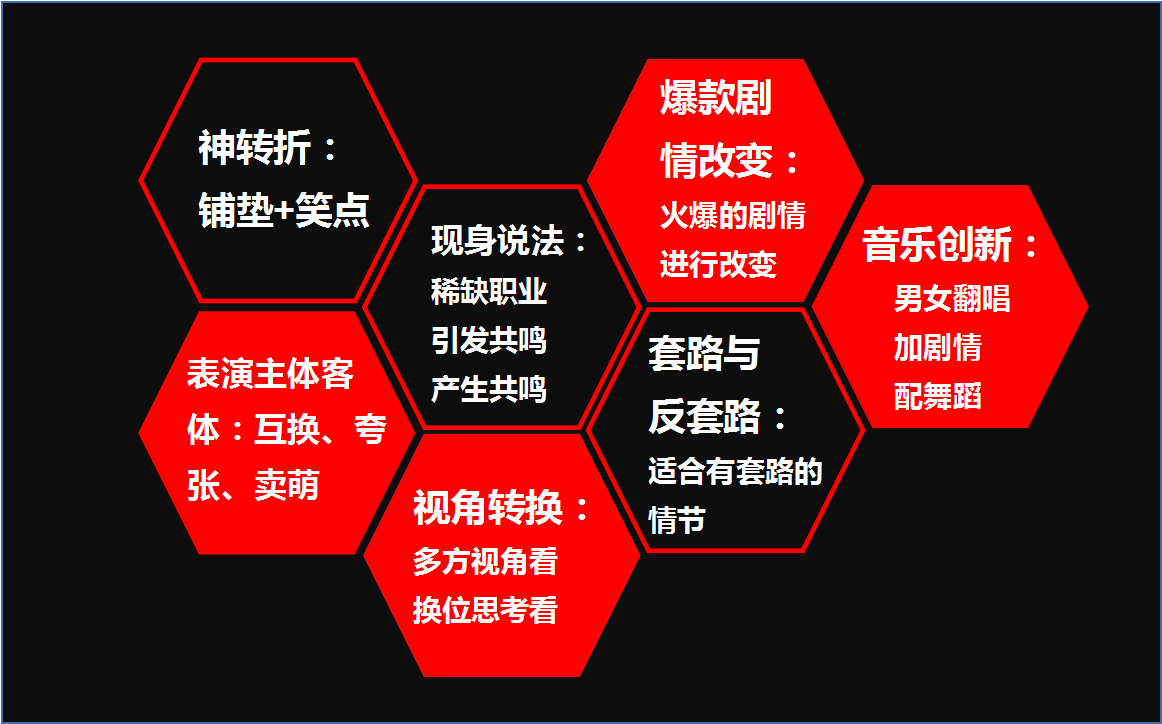 神转折：
铺垫+笑点

表演主体客体：互换、夸张、卖萌

现身说法：
稀缺职业
引发共鸣
产生共鸣

视角转换：
多方视角看
换位思考看

爆款剧情改变：
火爆的剧情
进行改变

套路与反套路：
适合有套路的情节

音乐创新：
男女翻唱
加剧情
配舞蹈